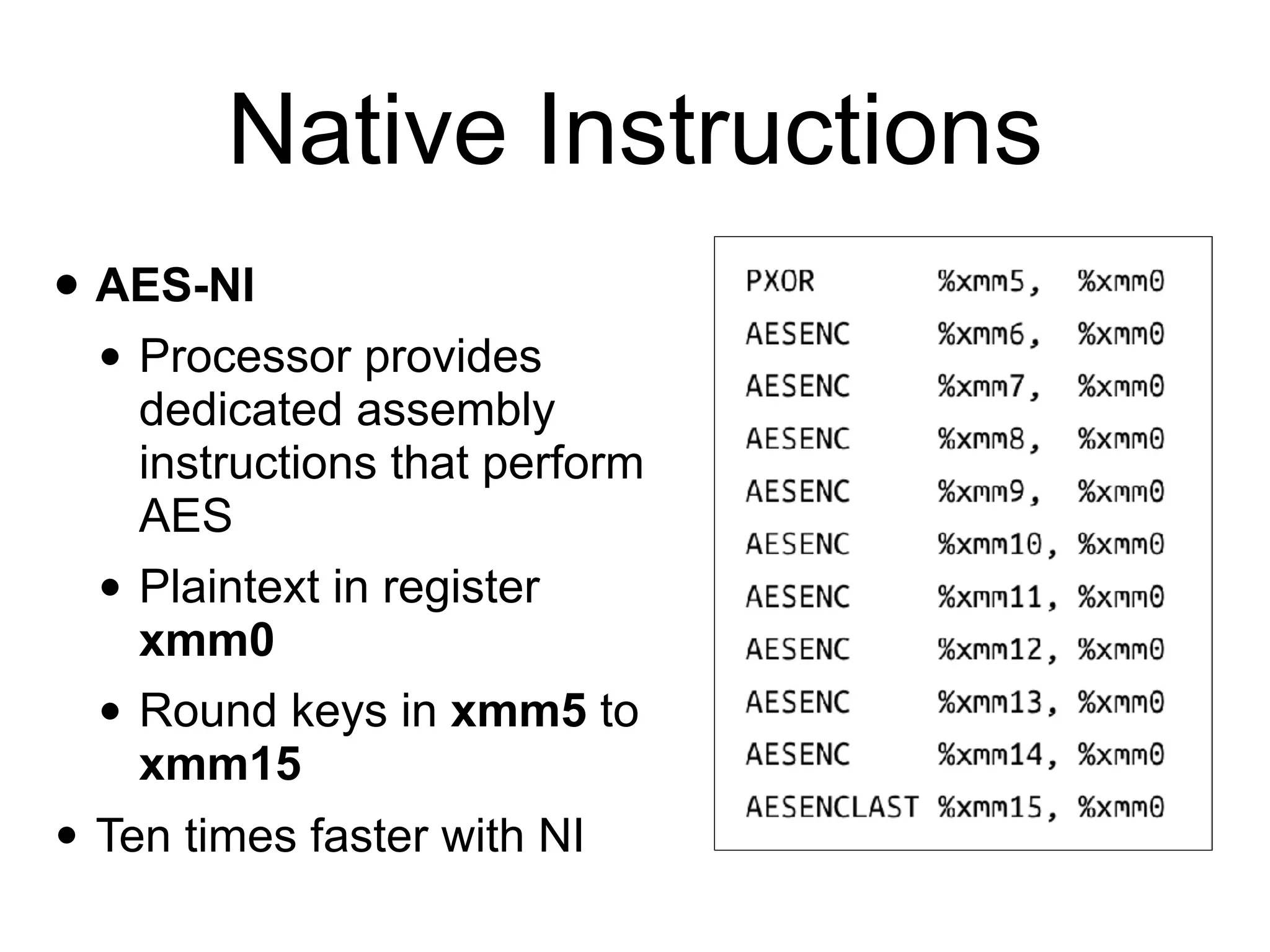 Native Instructions

• AES-NI
  • Processor provides dedicated assembly instructions that perform AES
  • Plaintext in register xmm0
  • Round keys in xmm5 to xmm15
• Ten times faster with NI

PXOR %xmm5, %xmm0
AESENC %xmm6, %xmm0
AESENC %xmm7, %xmm0
AESENC %xmm8, %xmm0
AESENC %xmm9, %xmm0
AESENC %xmm10, %xmm0
AESENC %xmm11, %xmm0
AESENC %xmm12, %xmm0
AESENC %xmm13, %xmm0
AESENC %xmm14, %xmm0
AESENCLAST %xmm15, %xmm0